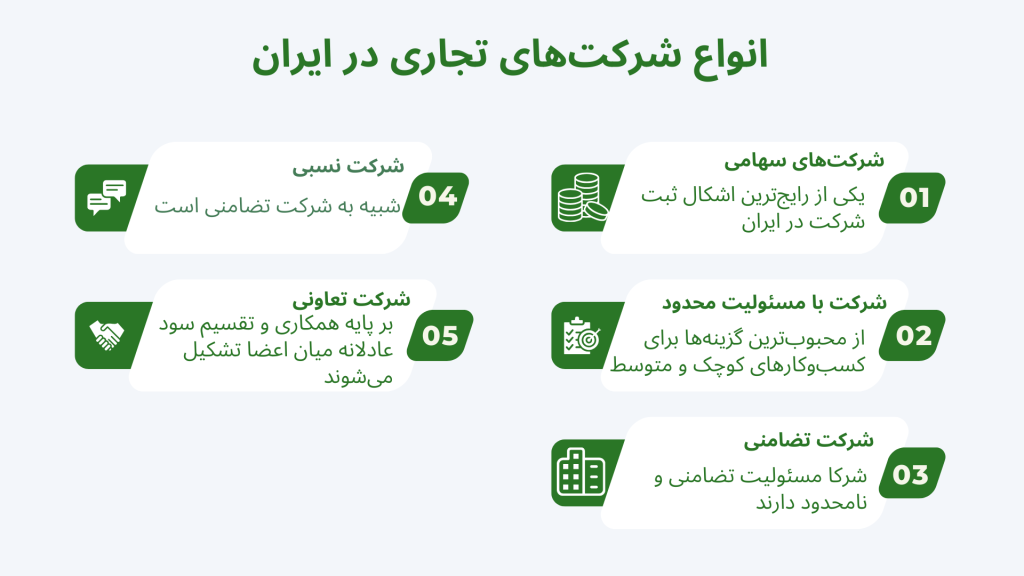 انواع شرکت‌های تجاری در ایران

01
شرکت‌های سهامی
یکی از رایج‌ترین اشکال ثبت شرکت در ایران

02
شرکت با مسئولیت محدود
از محبوب‌ترین گزینه‌ها برای کسب‌وکارهای کوچک و متوسط

03
شرکت تضامنی
شرکا مسئولیت تضامنی و نامحدود دارند

04
شرکت نسبی
شبیه به شرکت تضامنی است

05
شرکت تعاونی
بر پایه همکاری و تقسیم سود عادلانه میان اعضا تشکیل می‌شوند